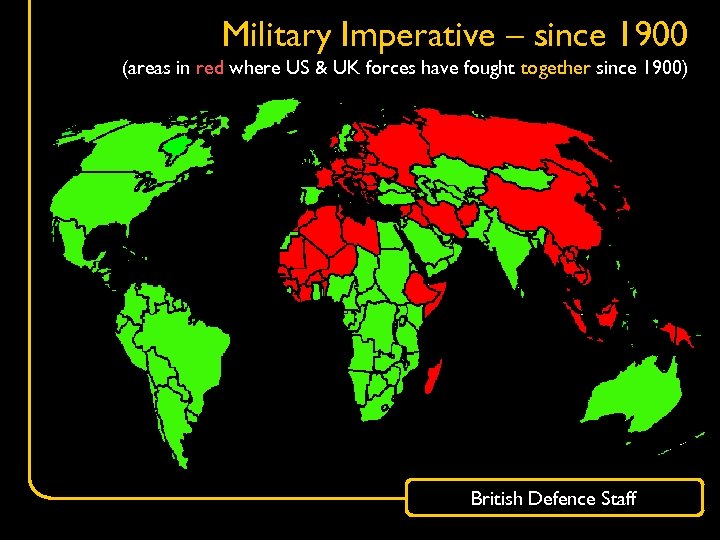 Military Imperative – since 1900
(areas in red where US & UK forces have fought together since 1900)

British Defence Staff